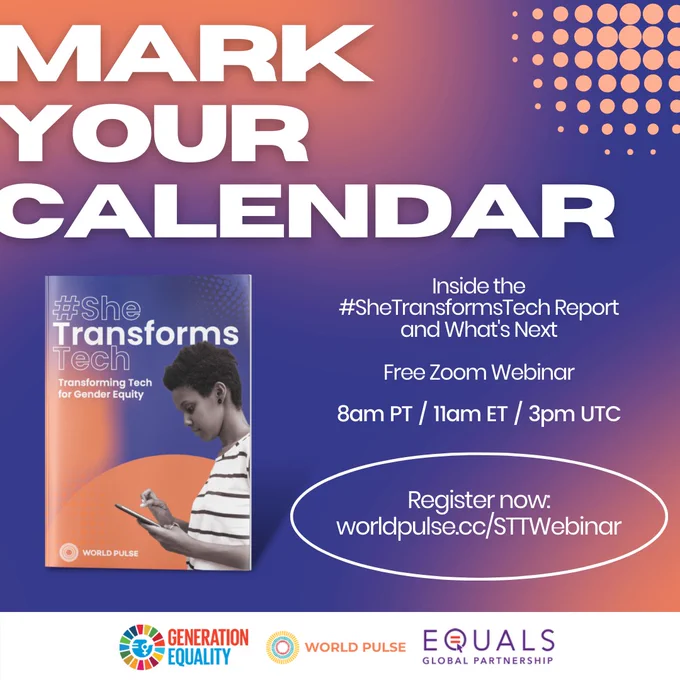 MARK YOUR CALENDAR

#She Transforms Tech

Transforming Tech for Gender Equity

WORLD PULSE

Inside the #SheTransformsTech Report and What's Next

Free Zoom Webinar

8am PT / 11am ET / 3pm UTC

Register now: worldpulse.cc/STTWebinar

GENERATION EQUALITY

WORLD PULSE

EQUALS GLOBAL PARTNERSHIP